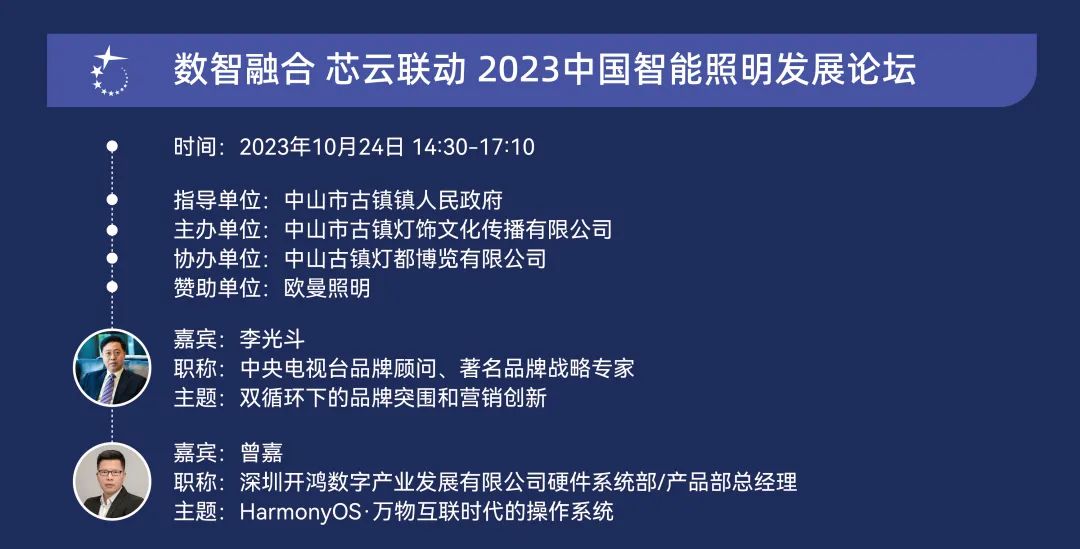 数智融合 芯云联动 2023中国智能照明发展论坛

时间：2023年10月24日 14:30-17:10

指导单位：中山市古镇镇人民政府
主办单位：中山市古镇灯饰文化传播有限公司
协办单位：中山古镇灯都博览有限公司
赞助单位：欧曼照明

嘉宾：李光斗
职称：中央电视台品牌顾问、著名品牌战略专家
主题：双循环下的品牌突围和营销创新

嘉宾：曾嘉
职称：深圳开鸿数字产业发展有限公司硬件系统部/产品部总经理
主题：HarmonyOS·万物互联时代的操作系统